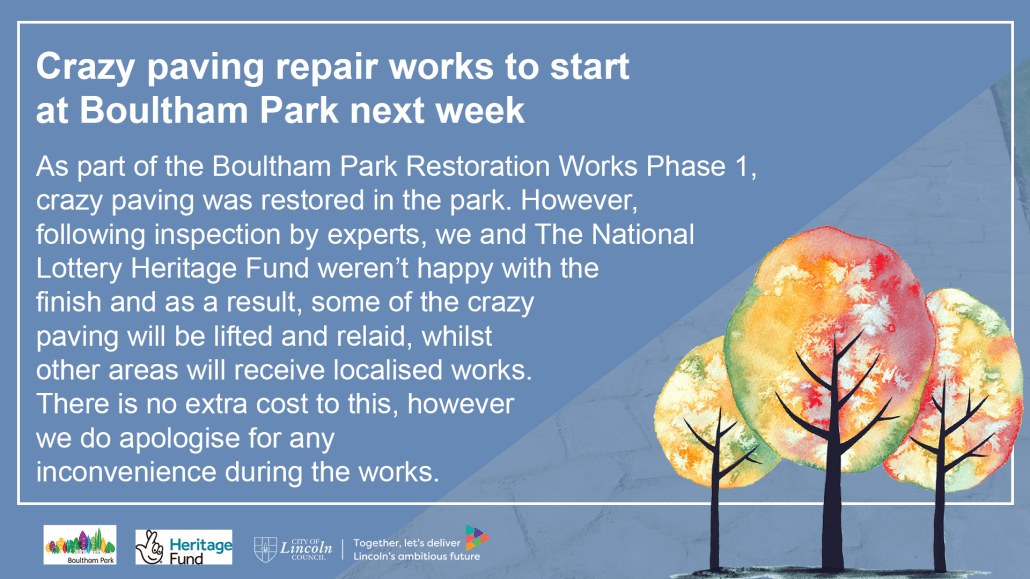 Crazy paving repair works to start at Boultham Park next week

As part of the Boultham Park Restoration Works Phase 1, crazy paving was restored in the park. However, following inspection by experts, we and The National Lottery Heritage Fund weren't happy with the finish and as a result, some of the crazy paving will be lifted and relaid, whilst other areas will receive localised works. There is no extra cost to this, however we do apologise for any inconvenience during the works.

Boultham Park

Heritage Fund

CITY OF Lincoln COUNCIL

Together, let's deliver Lincoln's ambitious future